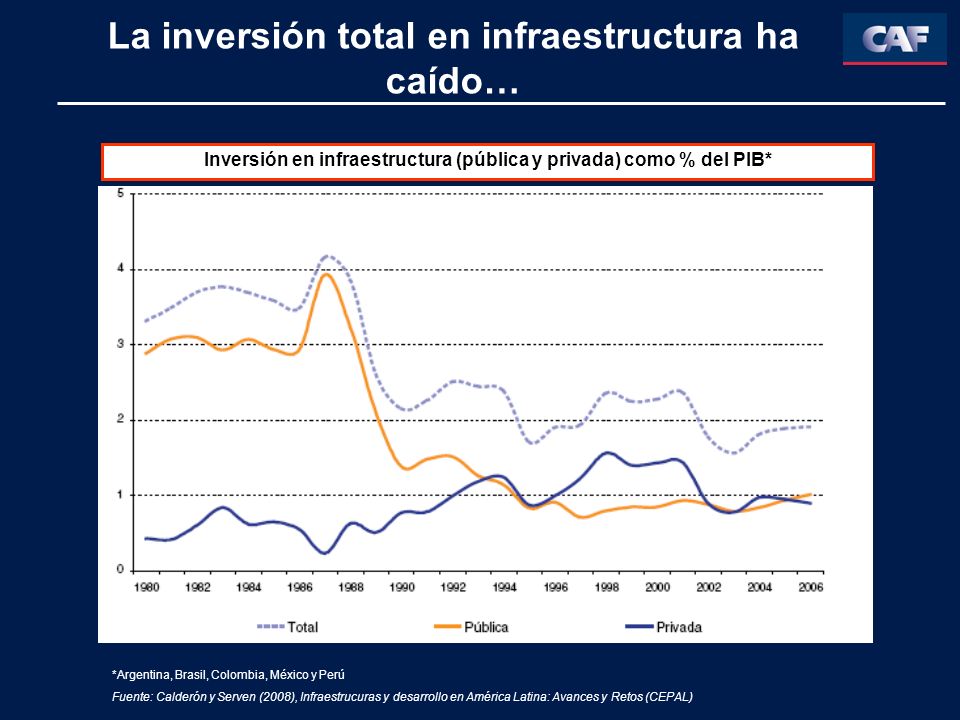 La inversión total en infraestructura ha caído…

CAF

Inversión en infraestructura (pública y privada) como % del PIB*

5
4
3
2
1
0

1980 1982 1984 1986 1988 1990 1992 1994 1996 1998 2000 2002 2004 2006

Total Pública Privada

*Argentina, Brasil, Colombia, México y Perú

Fuente: Calderón y Serven (2008), Infraestrucuras y desarrollo en América Latina: Avances y Retos (CEPAL)